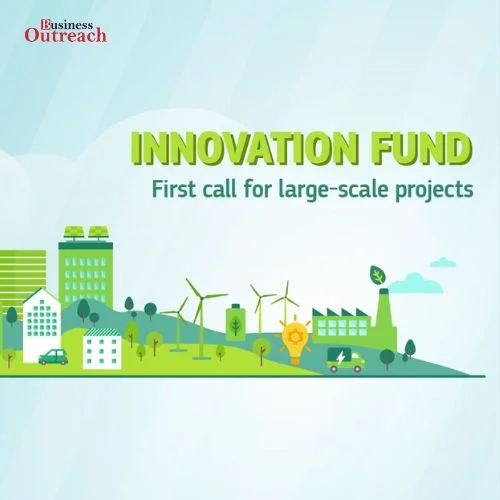 Business Outreach

INNOVATION FUND

First call for large-scale projects